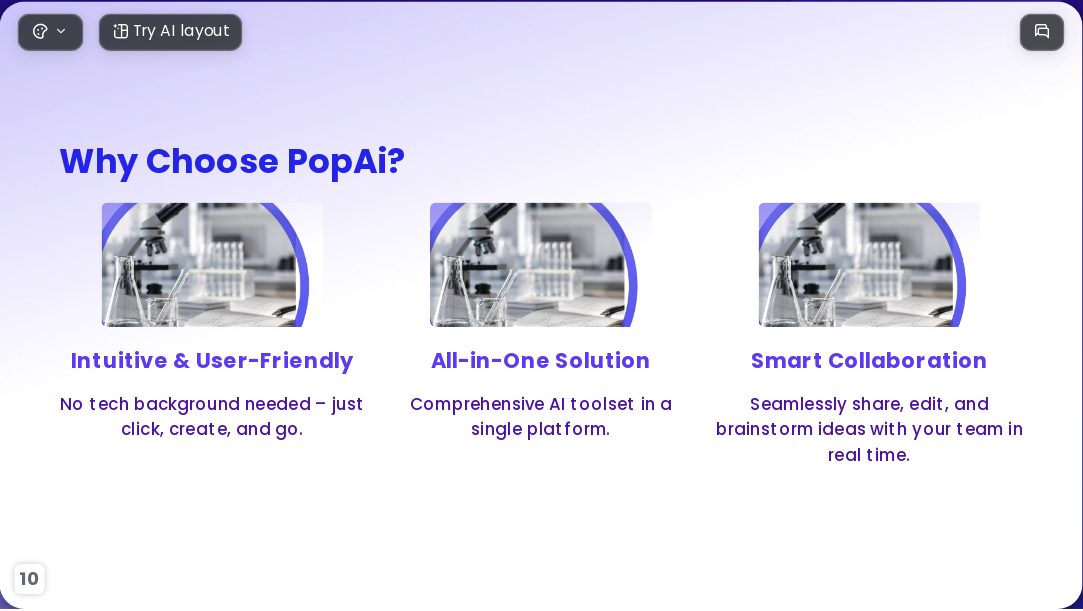 Try AI layout

Why Choose PopAi?

Intuitive & User-Friendly

No tech background needed – just click, create, and go.

All-in-One Solution

Comprehensive AI toolset in a single platform.

Smart Collaboration

Seamlessly share, edit, and brainstorm ideas with your team in real time.

10